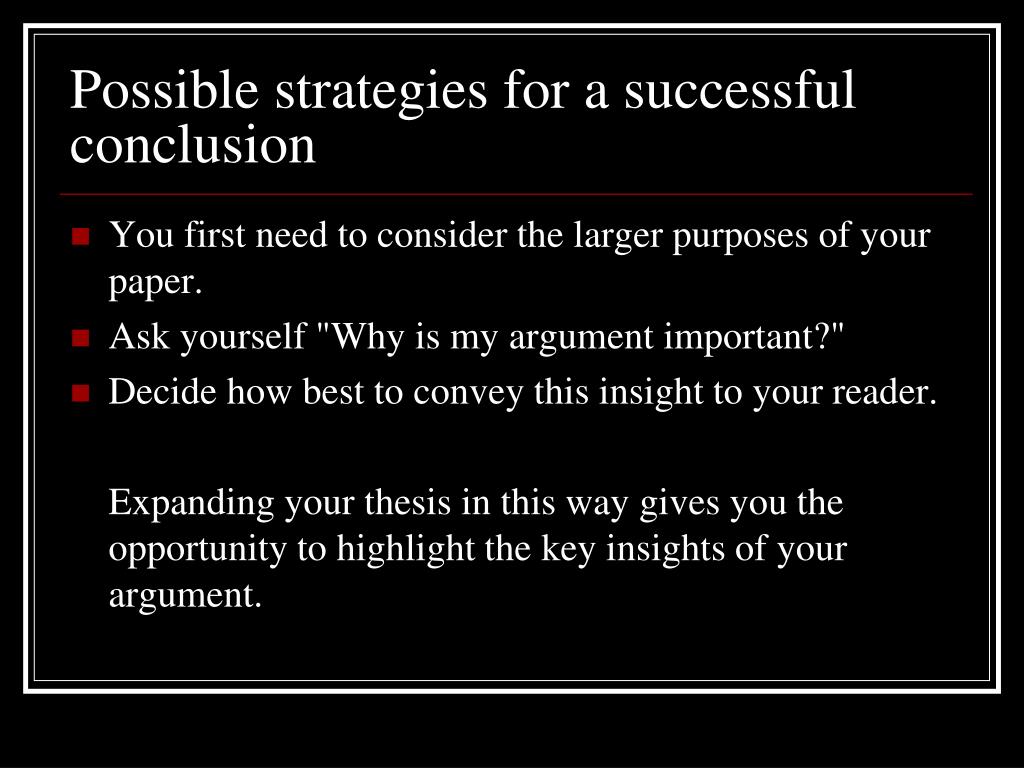 Possible strategies for a successful conclusion

- You first need to consider the larger purposes of your paper.
- Ask yourself "Why is my argument important?"
- Decide how best to convey this insight to your reader.

Expanding your thesis in this way gives you the opportunity to highlight the key insights of your argument.